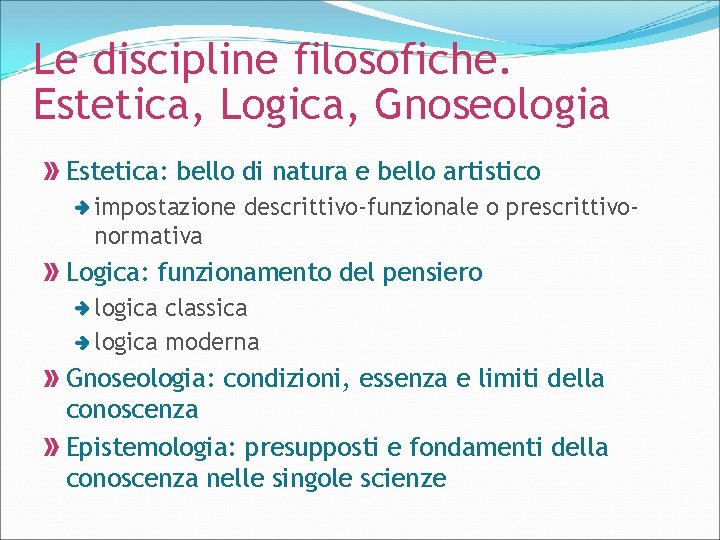 Le discipline filosofiche. Estetica, Logica, Gnoseologia

Estetica: bello di natura e bello artistico

impostazione descrittivo-funzionale o prescrittivo-normativa

Logica: funzionamento del pensiero

logica classica

logica moderna

Gnoseologia: condizioni, essenza e limiti della conoscenza

Epistemologia: presupposti e fondamenti della conoscenza nelle singole scienze